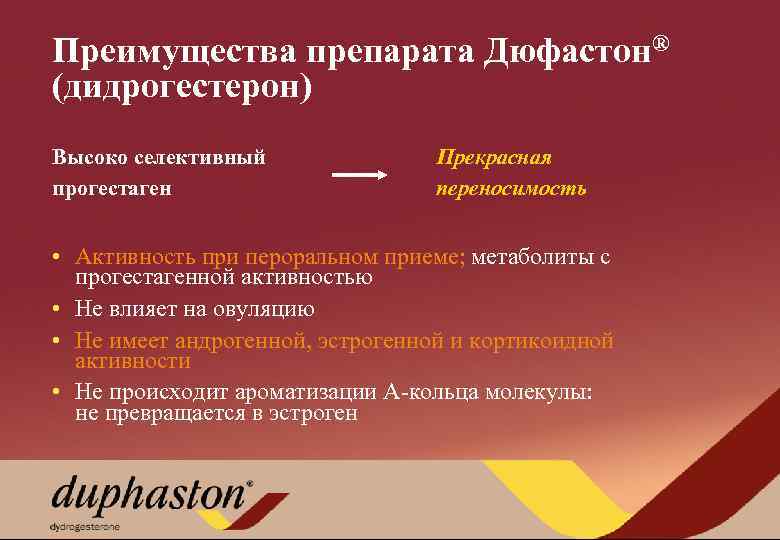 Преимущества препарата Дюфастон®
(дидрогестерон)

Высоко селективный прогестаген

Прекрасная переносимость

• Активность при пероральном приеме; метаболиты с прогестагенной активностью
• Не влияет на овуляцию
• Не имеет андрогенной, эстрогенной и кортикоидной активности
• Не происходит ароматизации А-кольца молекулы: не превращается в эстроген

duphaston®
dydrogesterone